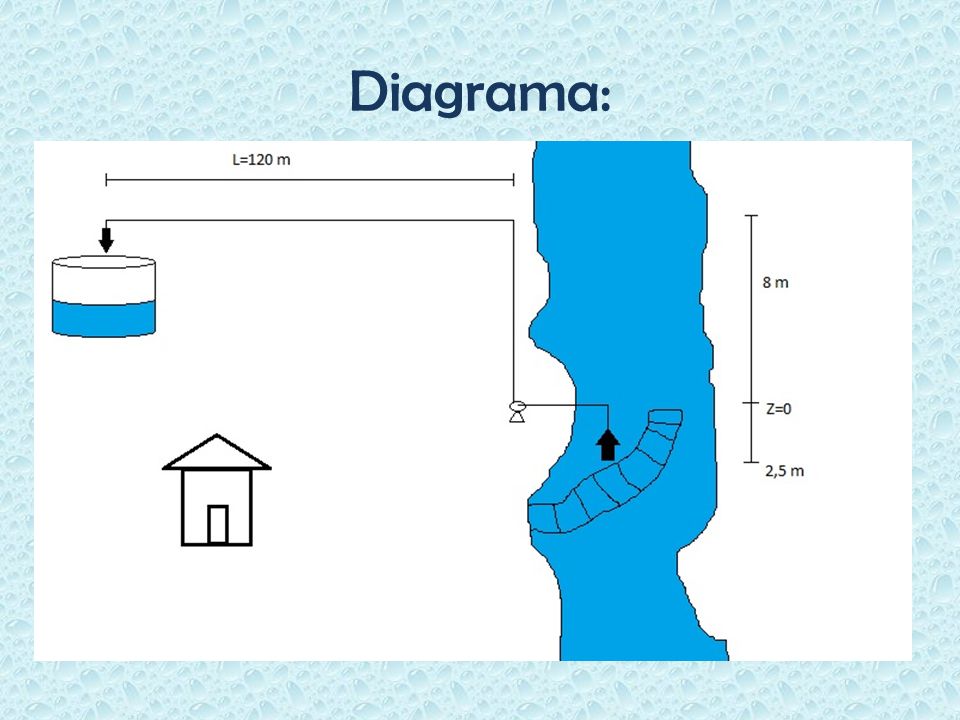 Diagrama:

L=120 m

8 m

Z=0

2,5 m